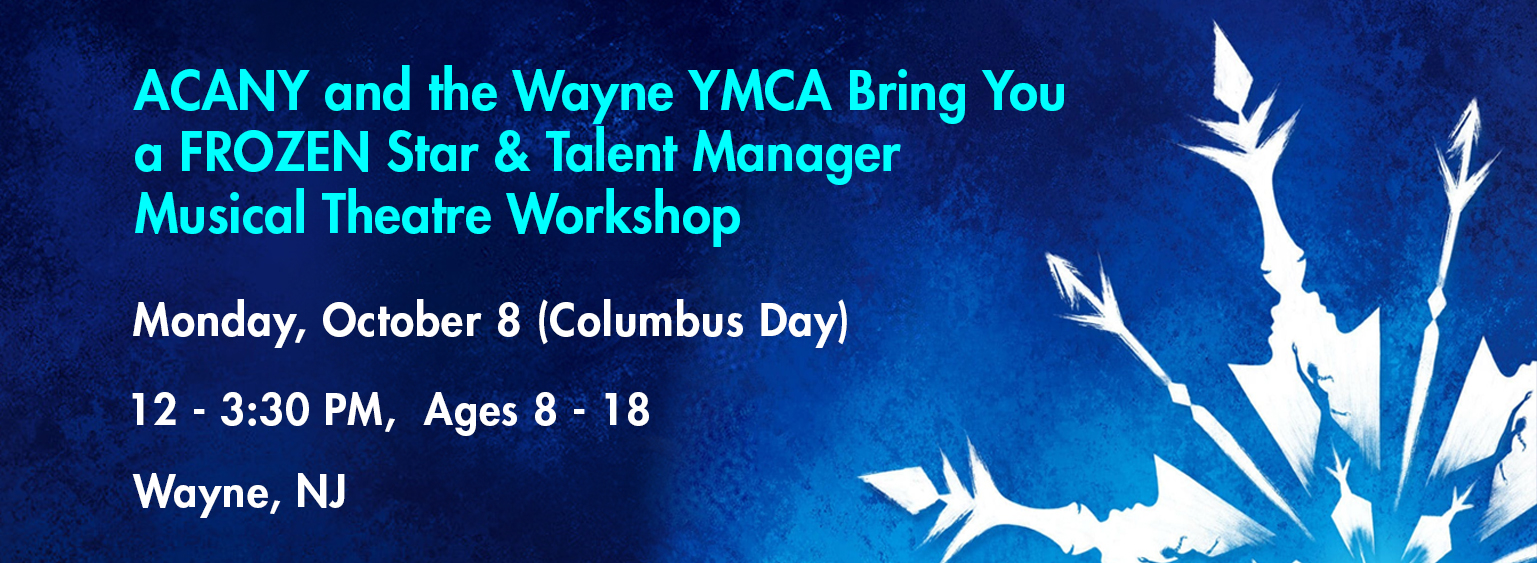 ACANY and the Wayne YMCA Bring You a FROZEN Star & Talent Manager Musical Theatre Workshop

Monday, October 8 (Columbus Day)

12 - 3:30 PM,  Ages 8 - 18

Wayne, NJ